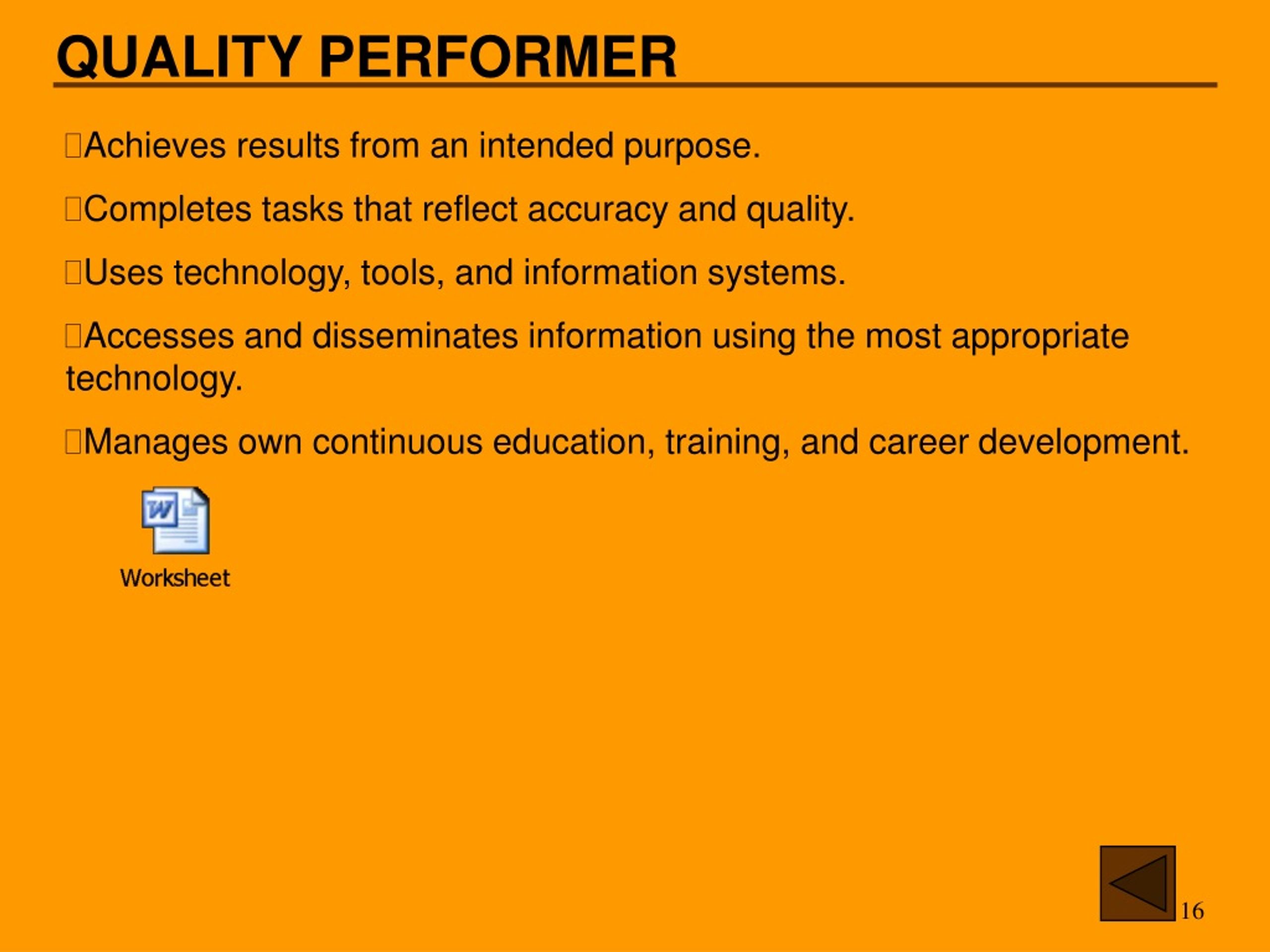 QUALITY PERFORMER

Achieves results from an intended purpose.

Completes tasks that reflect accuracy and quality.

Uses technology, tools, and information systems.

Accesses and disseminates information using the most appropriate technology.

Manages own continuous education, training, and career development.

Worksheet

16